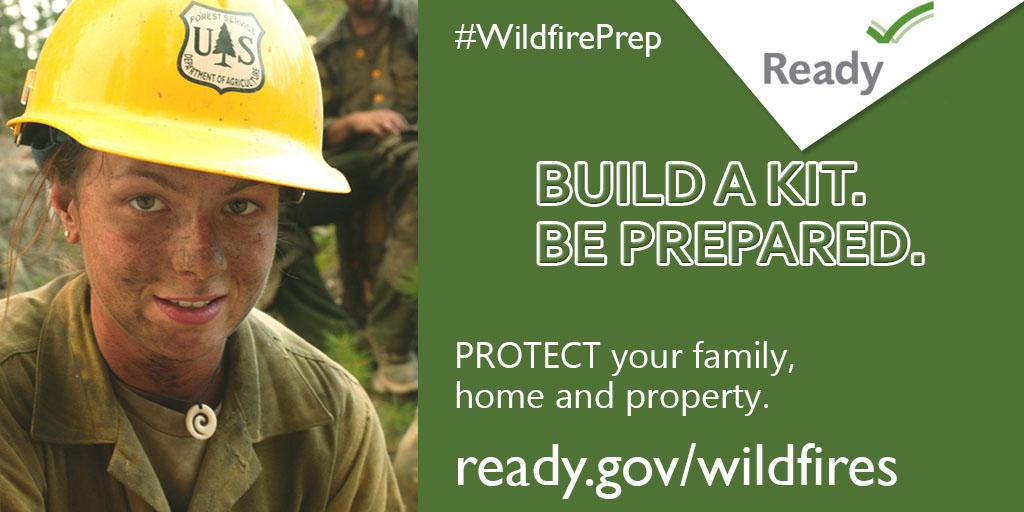 FOREST SERVICE
U S
DEPARTMENT OF AGRICULTURE

#WildfirePrep

Ready

BUILD A KIT.
BE PREPARED.

PROTECT your family, home and property.

ready.gov/wildfires